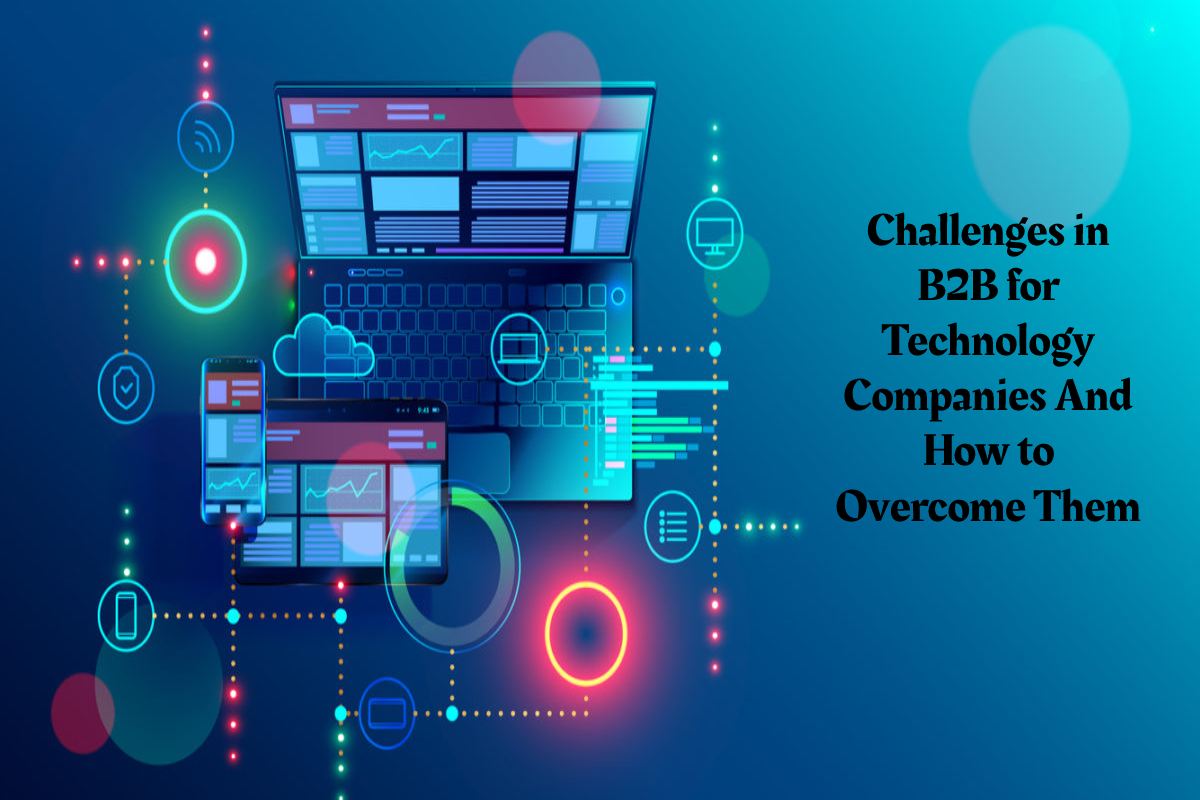 Challenges in B2B for Technology Companies And How to Overcome Them